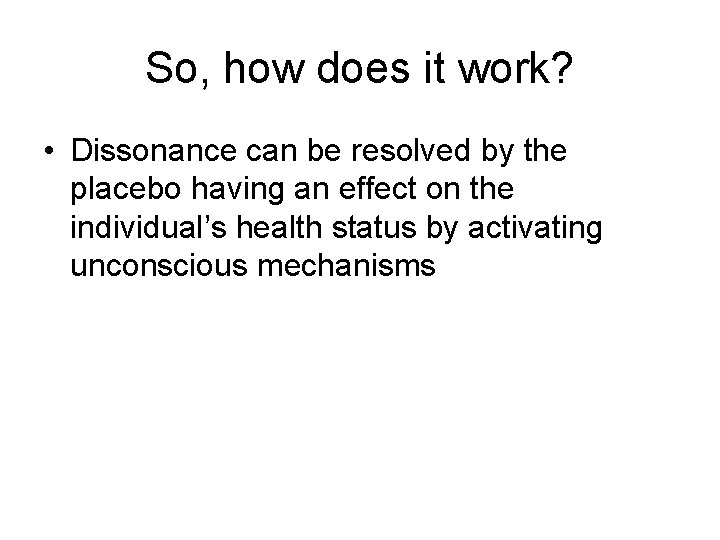 So, how does it work?

• Dissonance can be resolved by the placebo having an effect on the individual’s health status by activating unconscious mechanisms